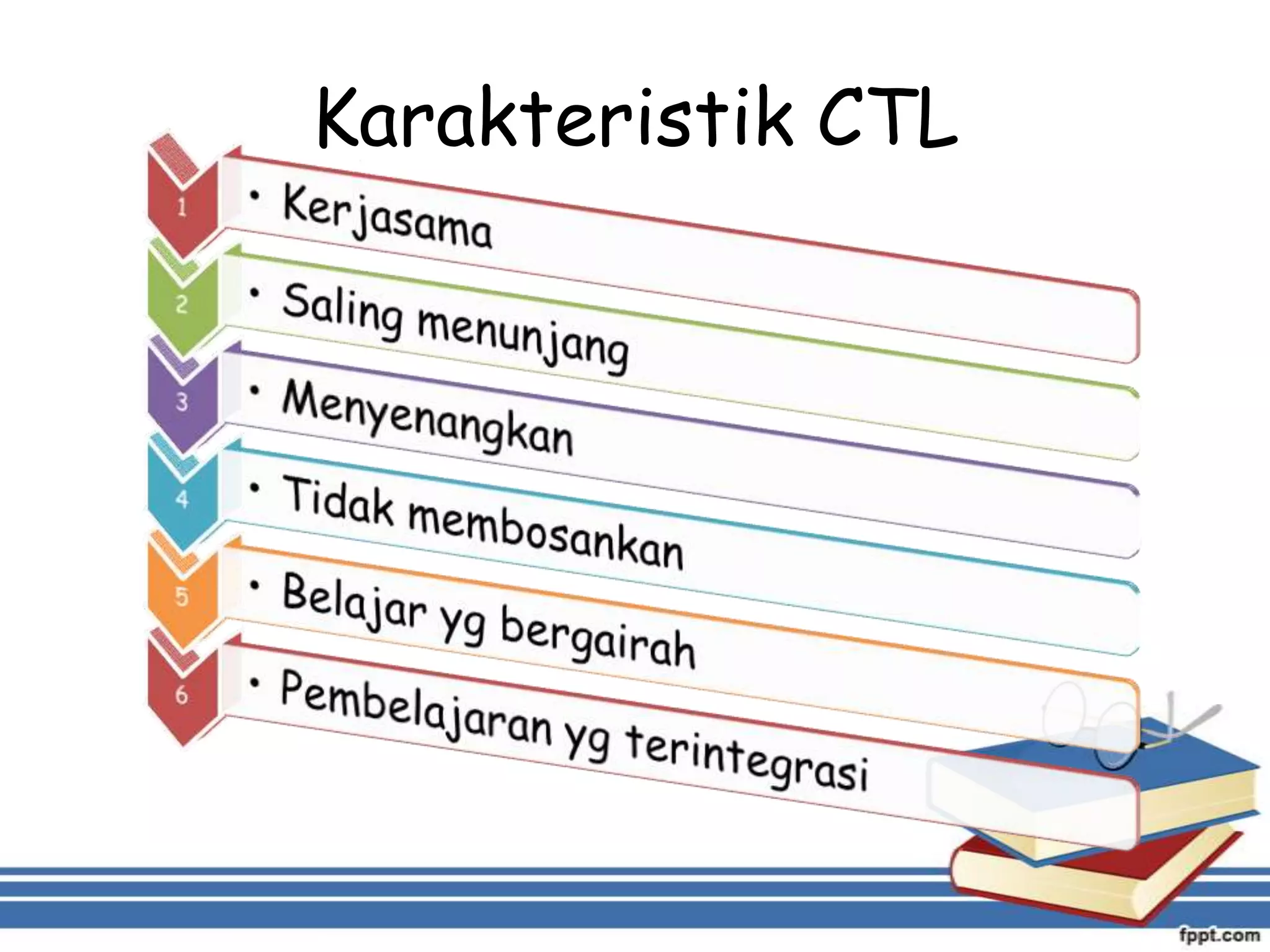 Karakteristik CTL

1
• Kerjasama

2
• Saling menunjang

3
• Menyenangkan

4
• Tidak membosankan

5
• Belajar yg bergairah

6
• Pembelajaran yg terintegrasi

fppt.com